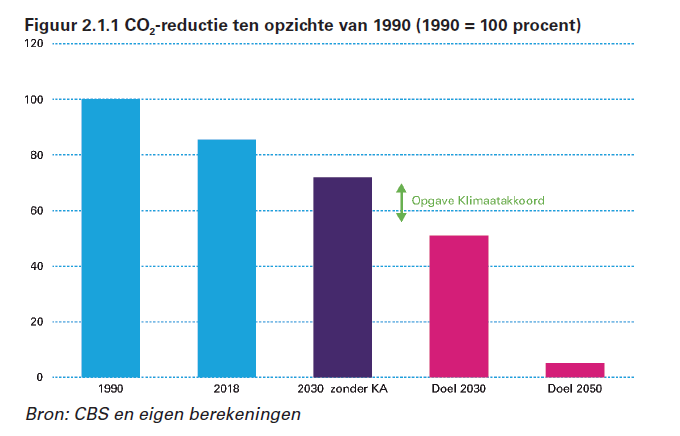 Figuur 2.1.1 $CO_2$-reductie ten opzichte van 1990 (1990 = 100 procent)

120
100
80
60
40
20
0

Opgave Klimaatakkoord

1990
2018
2030 zonder KA
Doel 2030
Doel 2050

Bron: CBS en eigen berekeningen